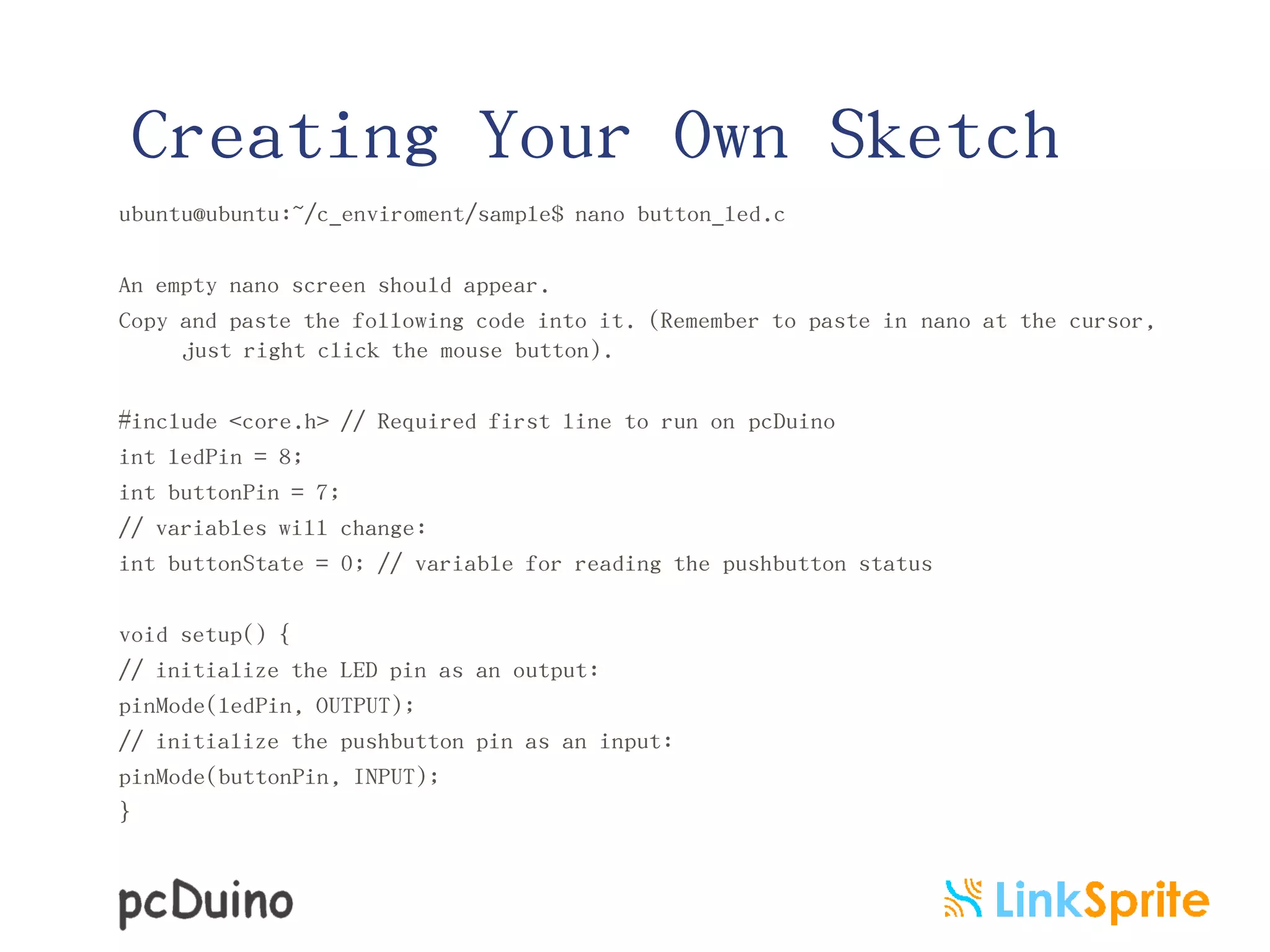 Creating Your Own Sketch

ubuntu@ubuntu:~/c_enviroment/sample$ nano button_led.c

An empty nano screen should appear.

Copy and paste the following code into it. (Remember to paste in nano at the cursor, just right click the mouse button).

#include <core.h> // Required first line to run on pcDuino
int ledPin = 8;
int buttonPin = 7;
// variables will change:
int buttonState = 0; // variable for reading the pushbutton status

void setup() {
// initialize the LED pin as an output:
pinMode(ledPin, OUTPUT);
// initialize the pushbutton pin as an input:
pinMode(buttonPin, INPUT);
}

pcDuino

LinkSprite